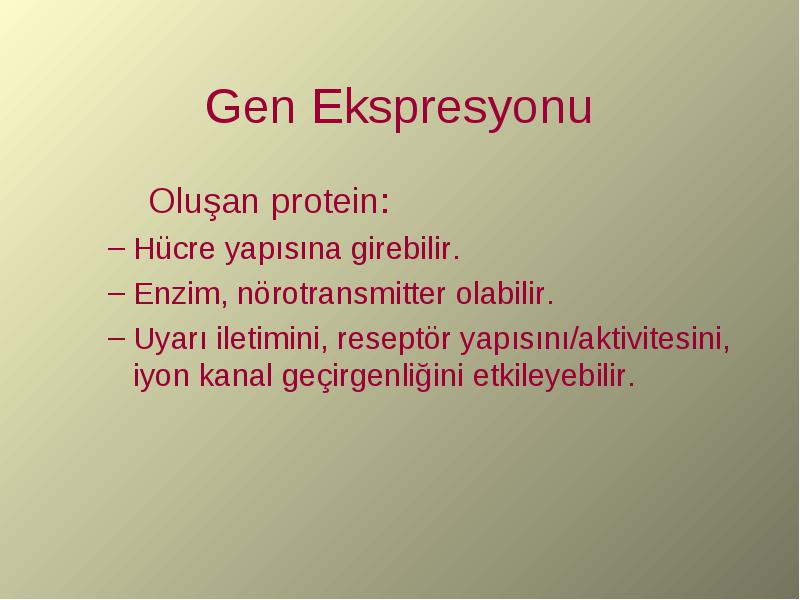 Gen Ekspresyonu

Oluşan protein:

– Hücre yapısına girebilir.
– Enzim, nörotransmitter olabilir.
– Uyarı iletimini, reseptör yapısını/aktivitesini, iyon kanal geçirgenliğini etkileyebilir.